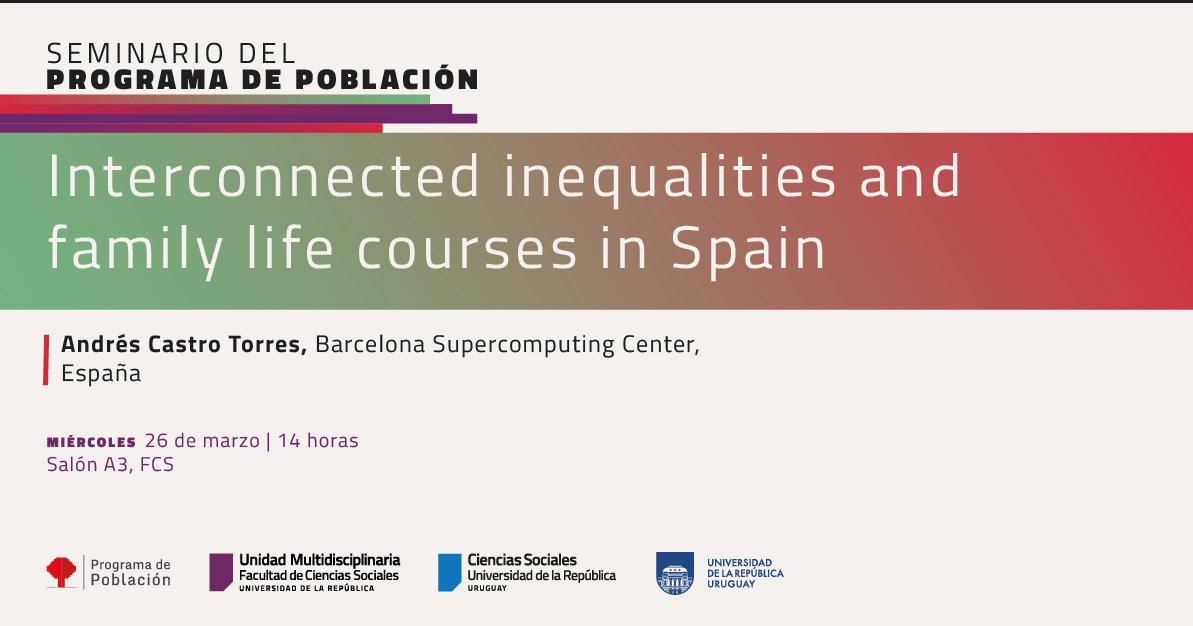 SEMINARIO DEL
PROGRAMA DE POBLACIÓN

Interconnected inequalities and family life courses in Spain

Andrés Castro Torres, Barcelona Supercomputing Center, España

MIÉRCOLES 26 de marzo | 14 horas
Salón A3, FCS

Programa de Población

Unidad Multidisciplinaria
Facultad de Ciencias Sociales
UNIVERSIDAD DE LA REPÚBLICA

Ciencias Sociales
Universidad de la República
URUGUAY

UNIVERSIDAD DE LA REPÚBLICA URUGUAY